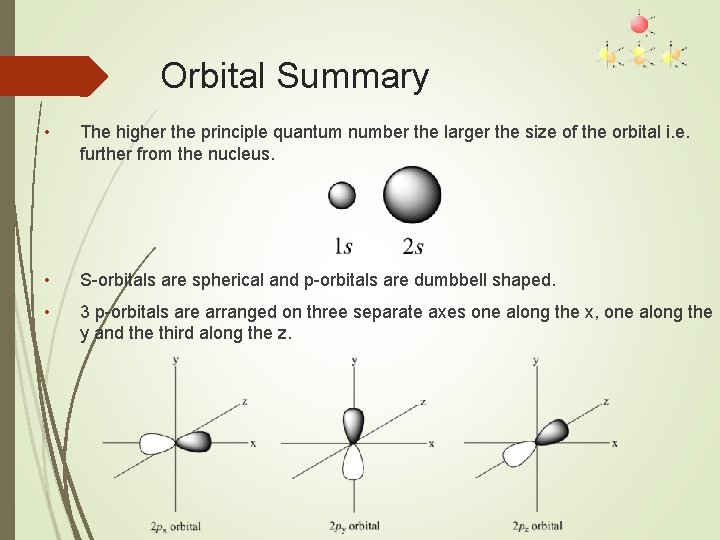 Orbital Summary

• The higher the principle quantum number the larger the size of the orbital i.e. further from the nucleus.

$1s$ $2s$

• S-orbitals are spherical and p-orbitals are dumbbell shaped.

• 3 p-orbitals are arranged on three separate axes one along the x, one along the y and the third along the z.

y
z
x
$2p_x$ orbital

y
z
x
$2p_y$ orbital

y
z
x
$2p_z$ orbital